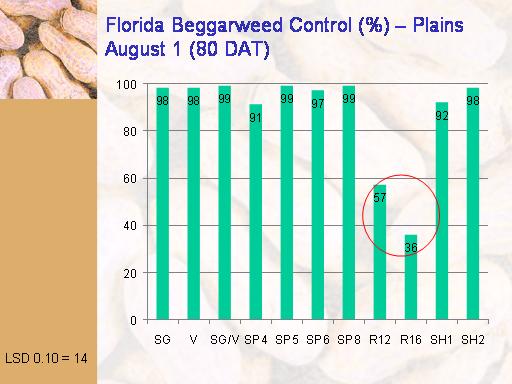 Florida Beggarweed Control (%) – Plains
August 1 (80 DAT)

100
80
60
40
20
0

98 98 99 91 99 97 99 57 36 92 98

SG V SG/V SP4 SP5 SP6 SP8 R12 R16 SH1 SH2

LSD 0.10 = 14